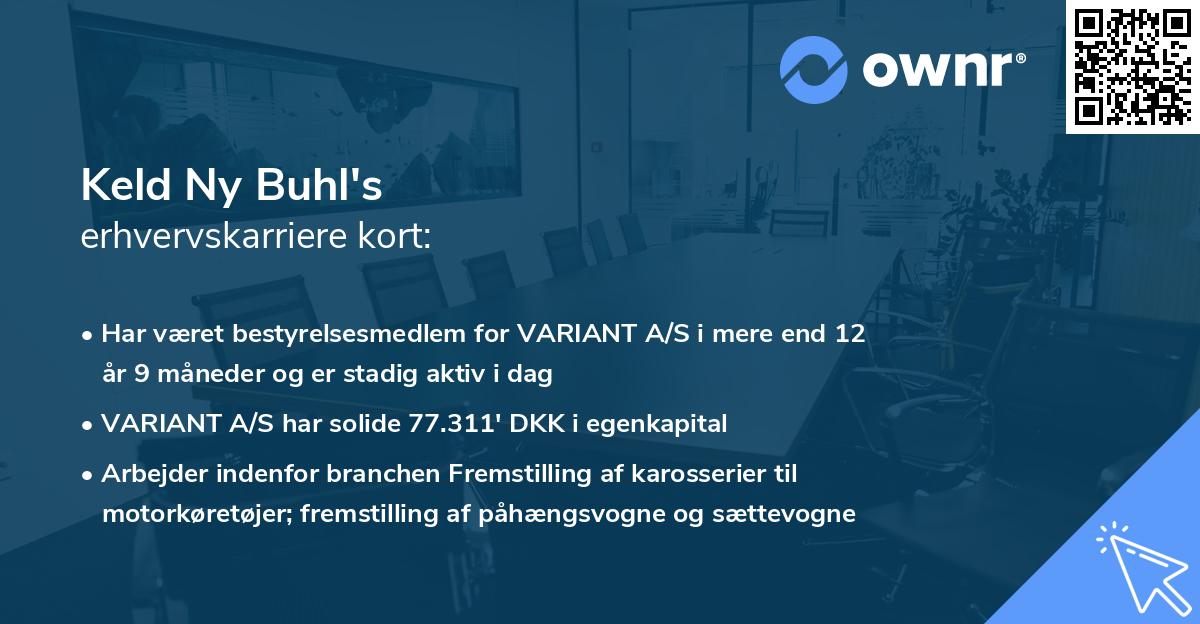 ownr®

Keld Ny Buhl's
erhvervskarriere kort:

• Har været bestyrelsesmedlem for VARIANT A/S i mere end 12 år 9 måneder og er stadig aktiv i dag

• VARIANT A/S har solide 77.311' DKK i egenkapital

• Arbejder indenfor branchen Fremstilling af karosserier til motorkøretøjer; fremstilling af påhængsvogne og sættevogne